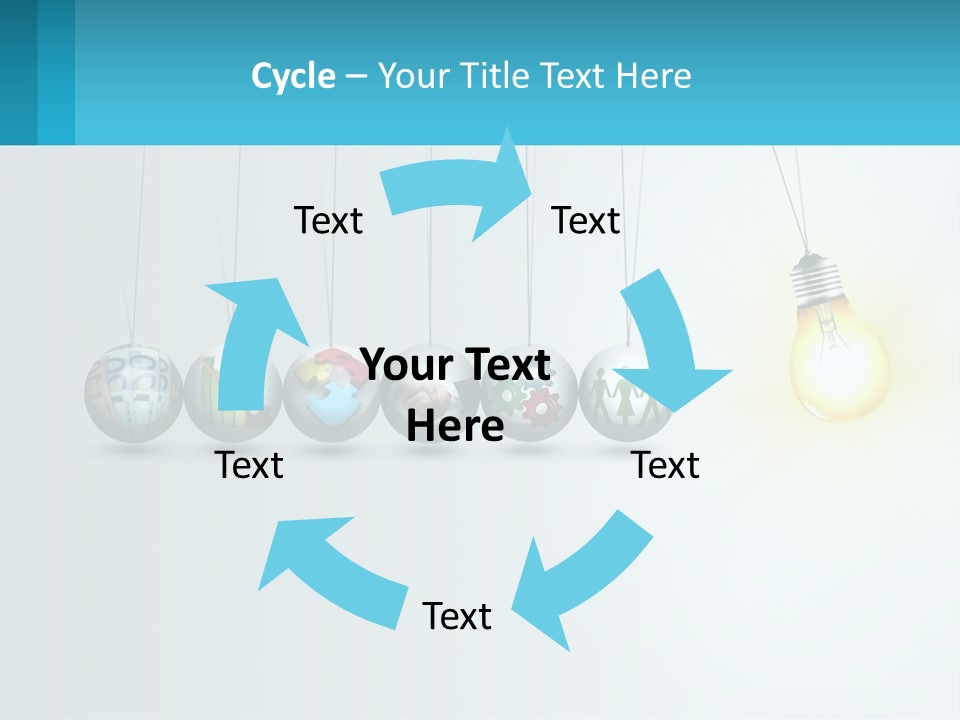 Cycle – Your Title Text Here

Text

Text

Your Text Here

Text

Text

Text